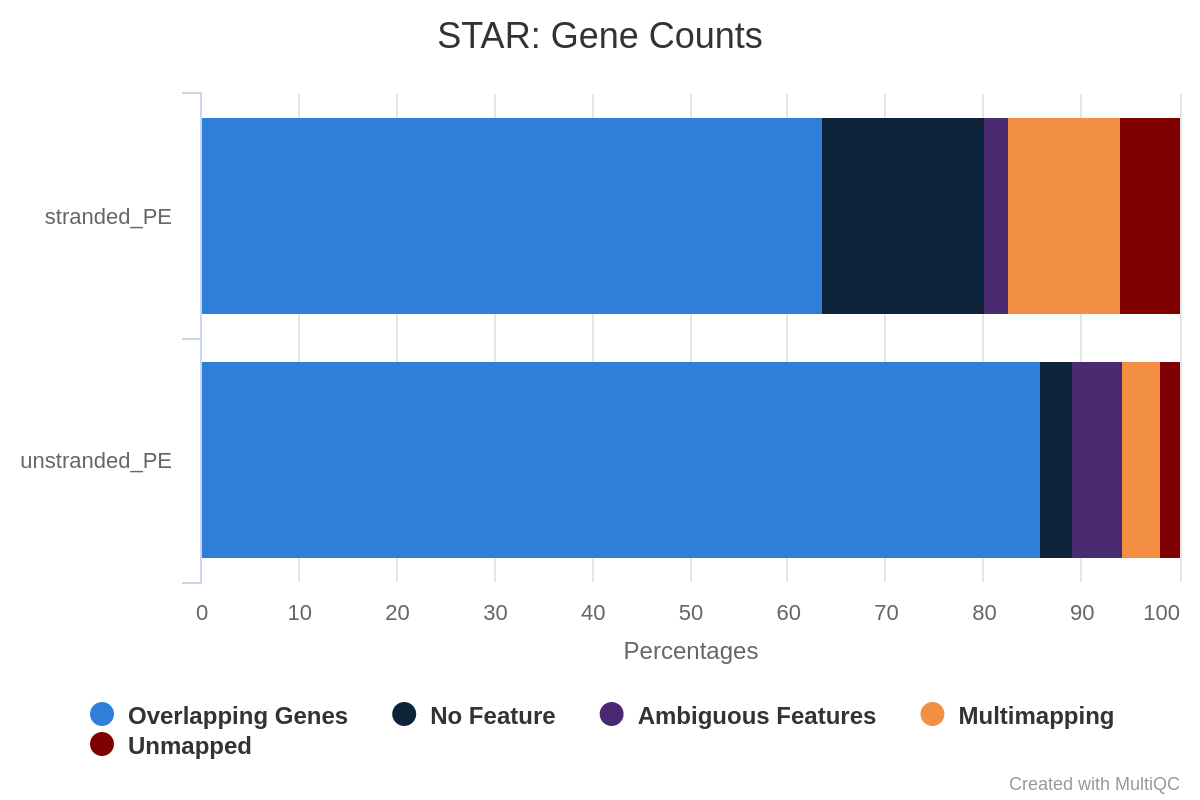 STAR: Gene Counts

stranded_PE

unstranded_PE

0 10 20 30 40 50 60 70 80 90 100

Percentages

Overlapping Genes
No Feature
Ambiguous Features
Multimapping
Unmapped

Created with MultiQC